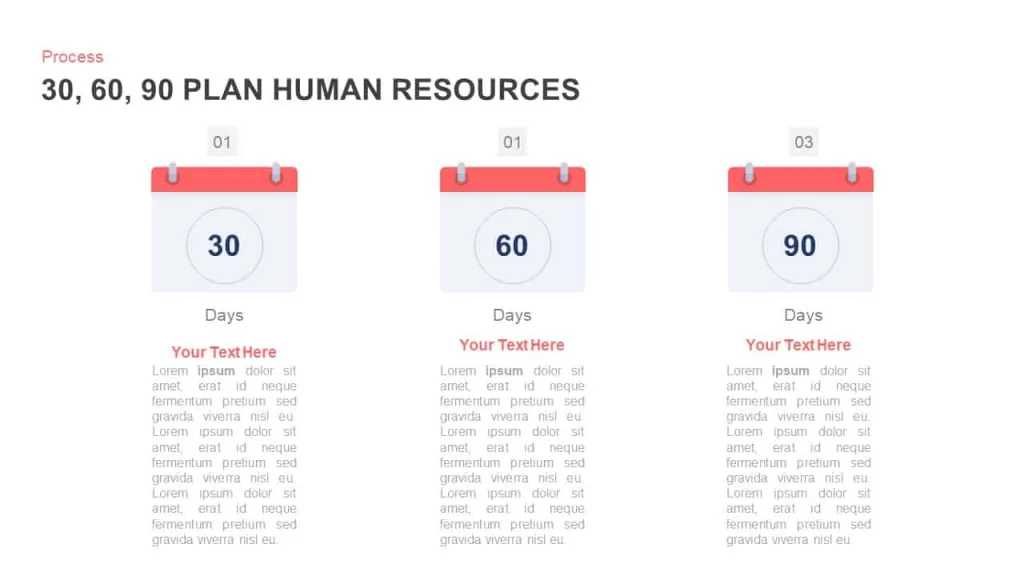 Process

30, 60, 90 PLAN HUMAN RESOURCES

01

30

Days

Your Text Here

Lorem ipsum dolor sit amet, erat id neque fermentum pretium sed gravida viverra nisl eu. Lorem ipsum dolor sit amet, erat id neque fermentum pretium sed gravida viverra nisl eu. Lorem ipsum dolor sit amet, erat id neque fermentum pretium sed gravida viverra nisl eu.

01

60

Days

Your Text Here

Lorem ipsum dolor sit amet, erat id neque fermentum pretium sed gravida viverra nisl eu. Lorem ipsum dolor sit amet, erat id neque fermentum pretium sed gravida viverra nisl eu. Lorem ipsum dolor sit amet, erat id neque fermentum pretium sed gravida viverra nisl eu.

03

90

Days

Your Text Here

Lorem ipsum dolor sit amet, erat id neque fermentum pretium sed gravida viverra nisl eu. Lorem ipsum dolor sit amet, erat id neque fermentum pretium sed gravida viverra nisl eu. Lorem ipsum dolor sit amet, erat id neque fermentum pretium sed gravida viverra nisl eu.